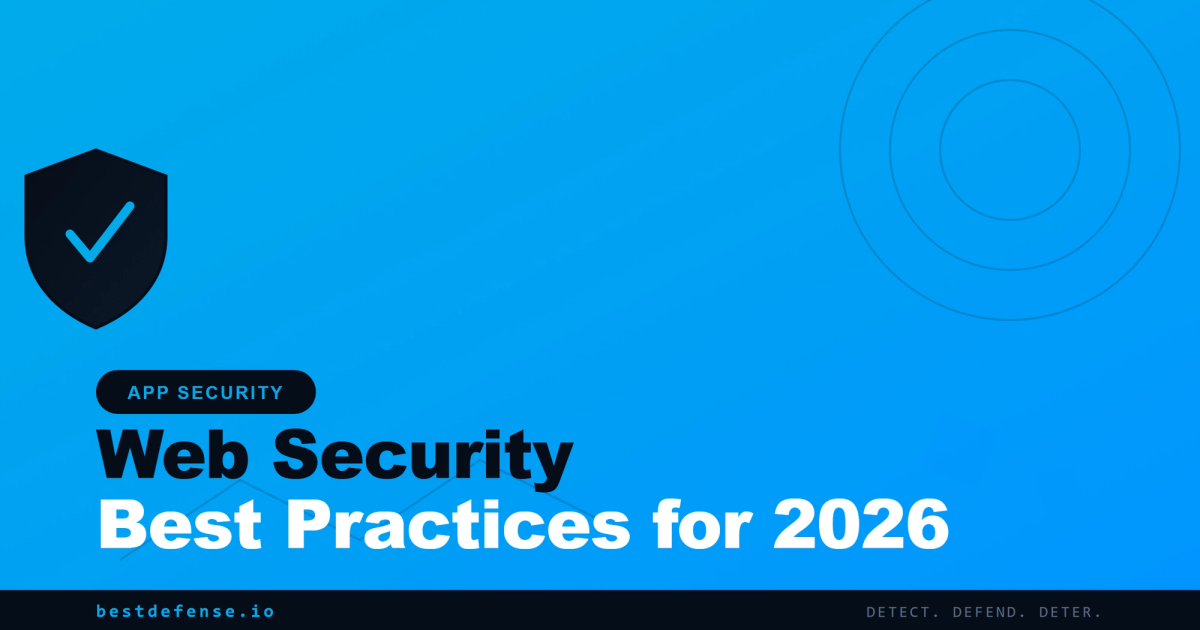 APP SECURITY

Web Security
Best Practices for 2026

bestdefense.io

DETECT. DEFEND. DETER.